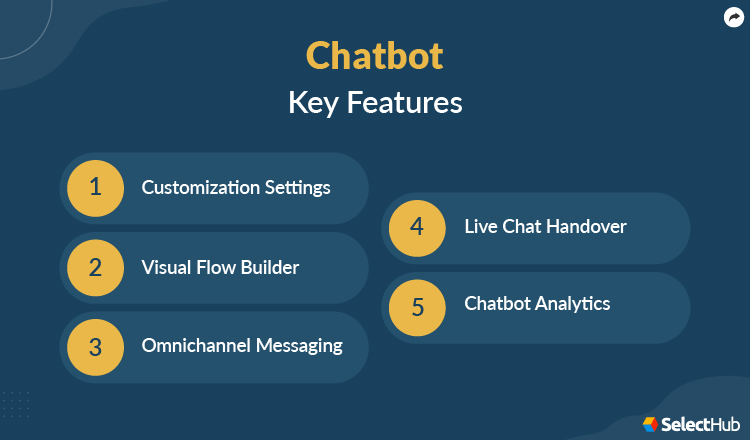 Chatbot
Key Features

1 Customization Settings

2 Visual Flow Builder

3 Omnichannel Messaging

4 Live Chat Handover

5 Chatbot Analytics

SelectHub